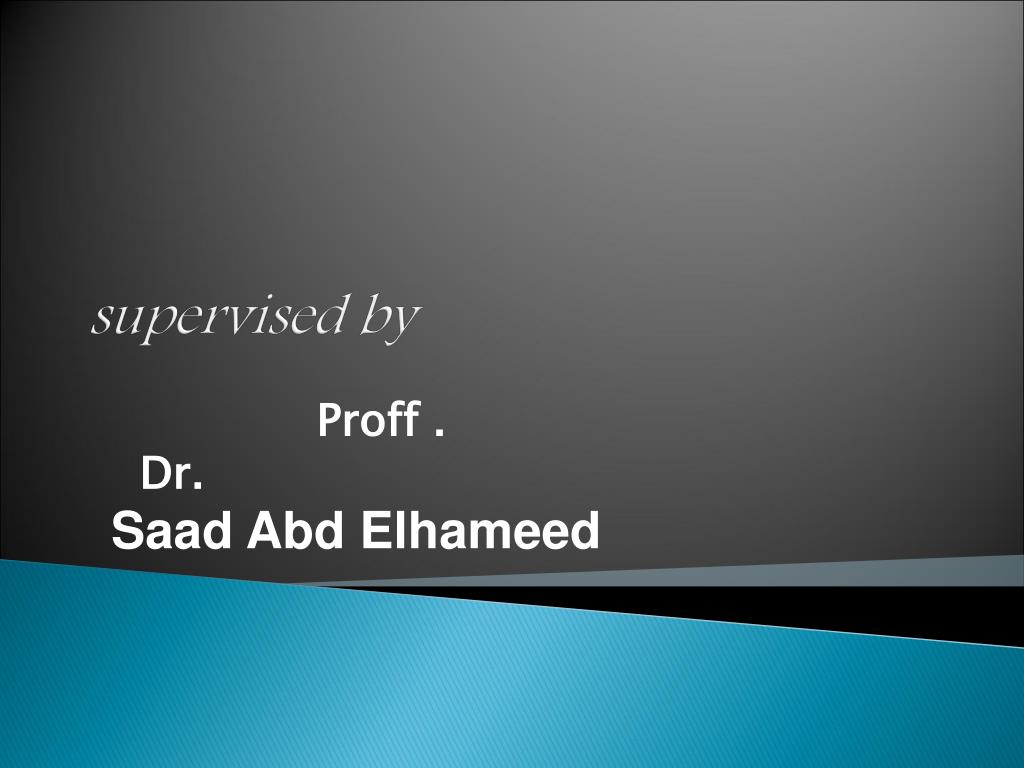 supervised by

Proff .

Dr.

Saad Abd Elhameed